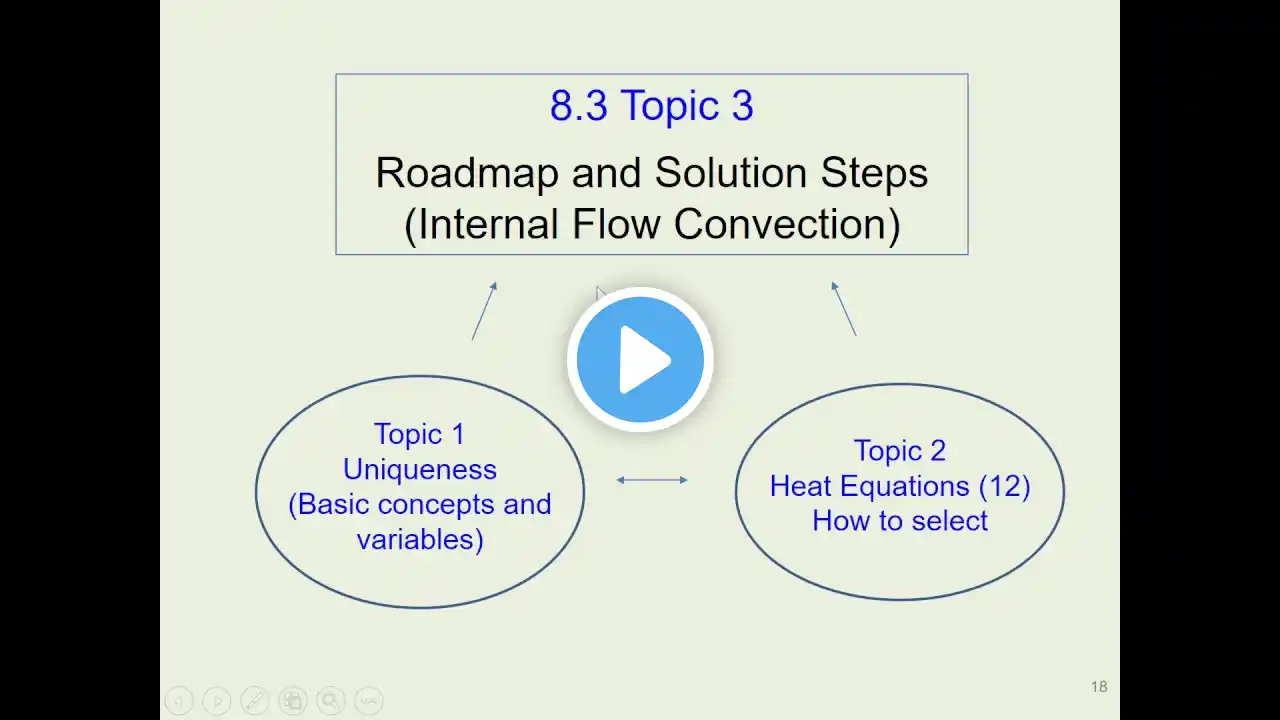 8.3 Topic 3

Roadmap and Solution Steps (Internal Flow Convection)

Topic 1
Uniqueness
(Basic concepts and variables)

Topic 2
Heat Equations (12)
How to select

18